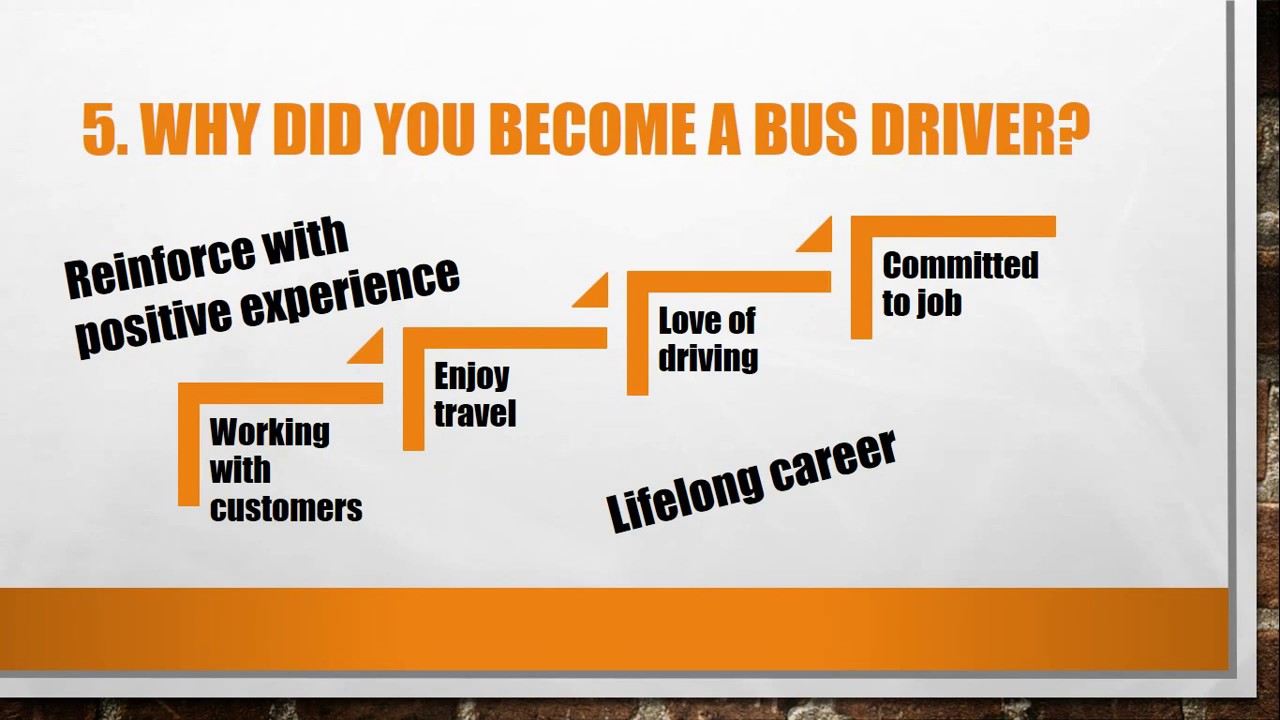 5. WHY DID YOU BECOME A BUS DRIVER?

Reinforce with positive experience

Working with customers

Enjoy travel

Love of driving

Committed to job

Lifelong career